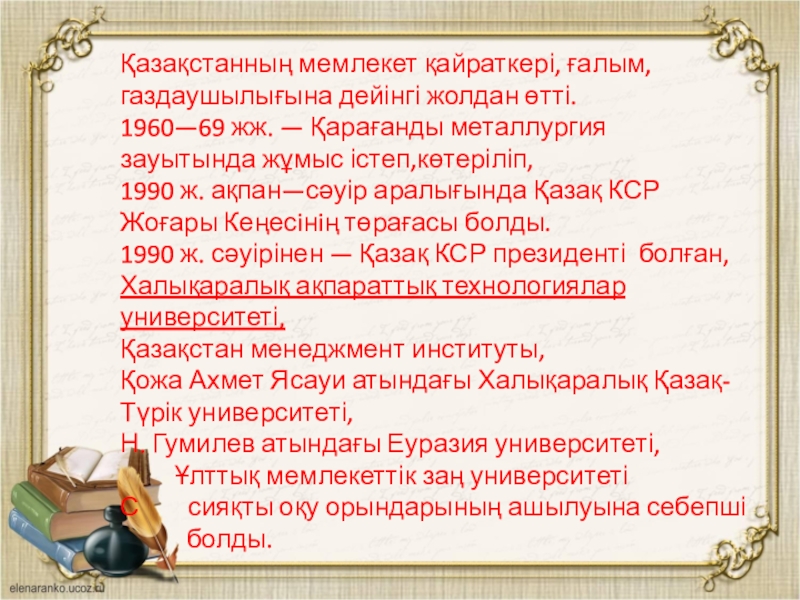 Қазақстанның мемлекет қайраткері, ғалым, газдаушылығына дейінгі жолдан өтті.
1960—69 жж. — Қарағанды металлургия зауытында жұмыс істеп,көтеріліп,
1990 ж. ақпан—сәуір аралығында Қазақ КСР Жоғары Кеңесінің төрағасы болды.
1990 ж. сәуірінен — Қазақ КСР президенті болған,
Халықаралық ақпараттық технологиялар университеті,
Қазақстан менеджмент институты,
Қожа Ахмет Ясауи атындағы Халықаралық Қазақ-Түрік университеті,
Н. Гумилев атындағы Еуразия университеті,
Ұлттық мемлекеттік заң университеті
С сияқты оқу орындарының ашылуына себепші болды.

elenaranko.ucoz.ru